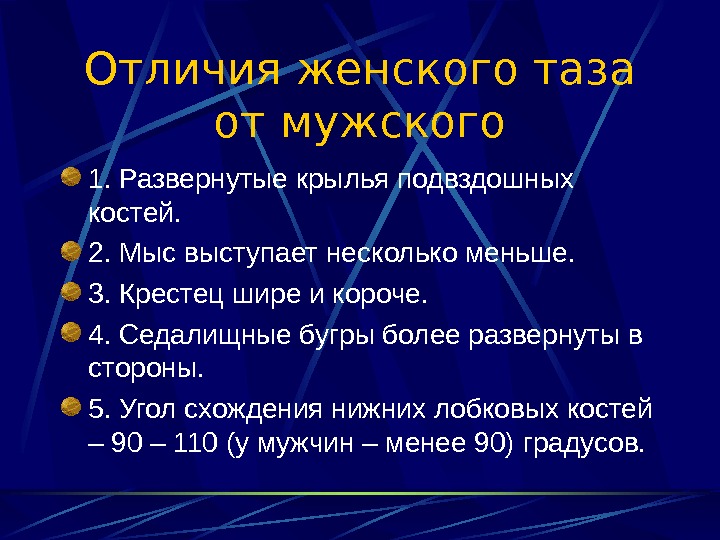 Отличия женского таза от мужского

1. Развернутые крылья подвздошных костей.

2. Мыс выступает несколько меньше.

3. Крестец шире и короче.

4. Седалищные бугры более развернуты в стороны.

5. Угол схождения нижних лобковых костей – 90 – 110 (у мужчин – менее 90) градусов.